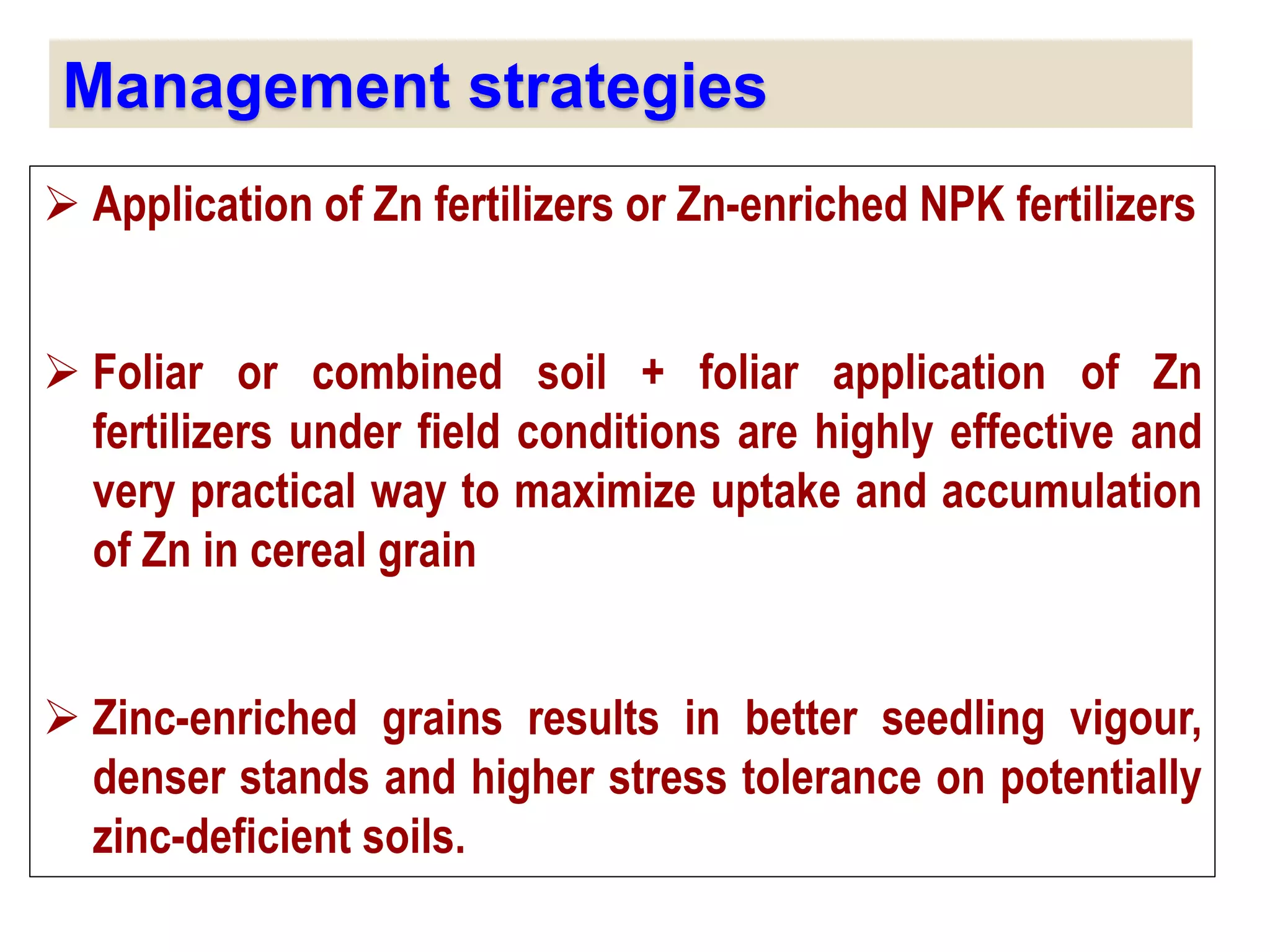 Management strategies

➢ Application of Zn fertilizers or Zn-enriched NPK fertilizers

➢ Foliar or combined soil + foliar application of Zn fertilizers under field conditions are highly effective and very practical way to maximize uptake and accumulation of Zn in cereal grain

➢ Zinc-enriched grains results in better seedling vigour, denser stands and higher stress tolerance on potentially zinc-deficient soils.